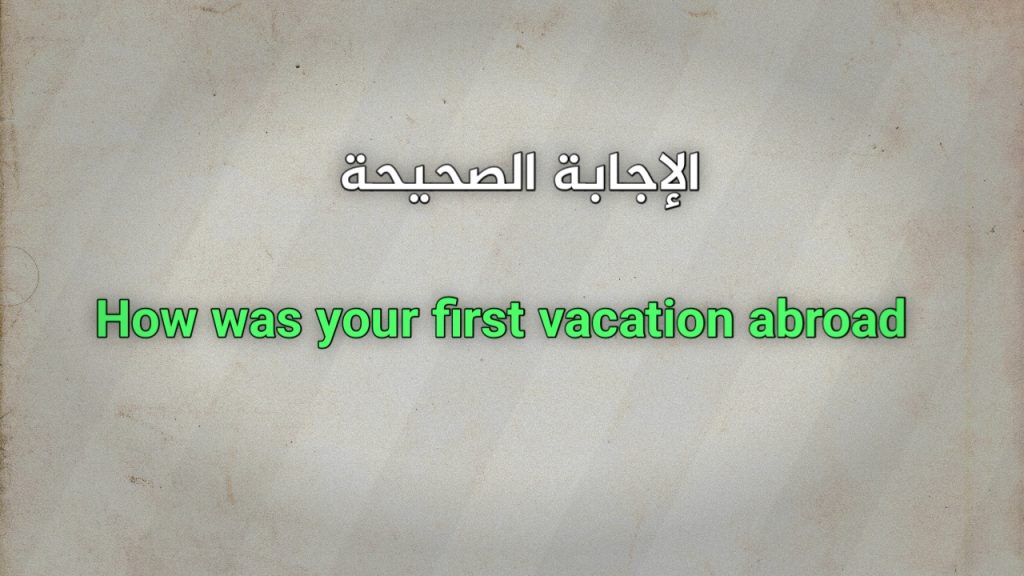 الإجابة الصحيحة

How was your first vacation abroad